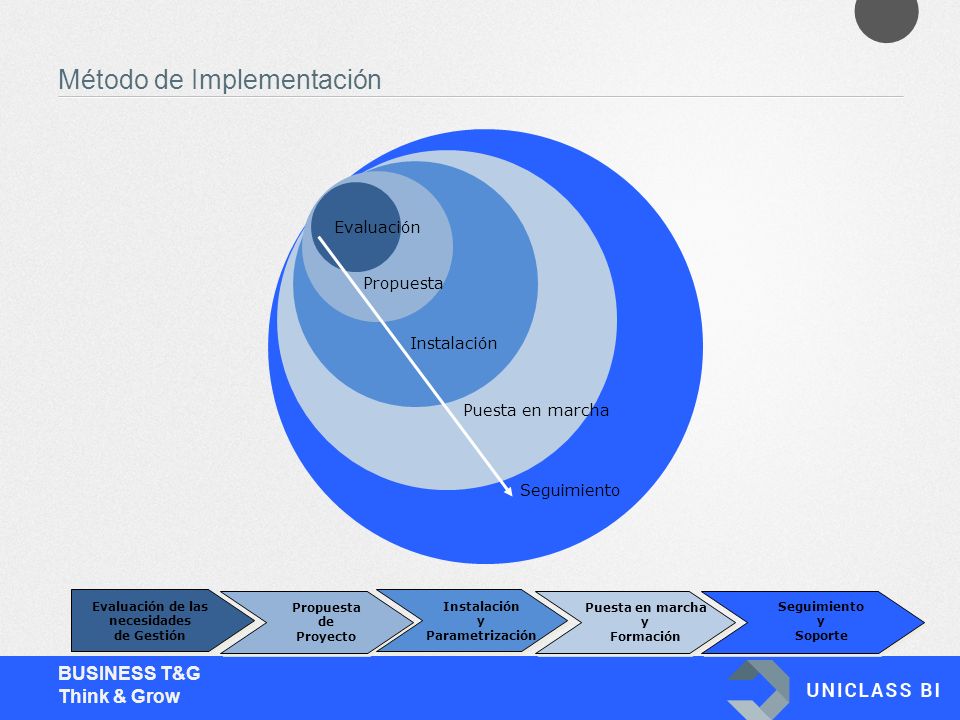 Método de Implementación

Evaluación
Propuesta
Instalación
Puesta en marcha
Seguimiento

Evaluación de las necesidades de Gestión
Propuesta de Proyecto
Instalación y Parametrización
Puesta en marcha y Formación
Seguimiento y Soporte

BUSINESS T&G
Think & Grow

UNICLASS BI